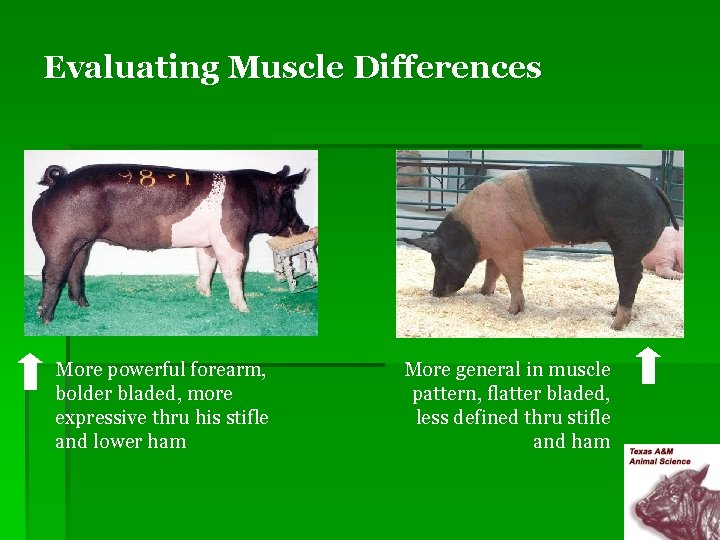 Evaluating Muscle Differences

98-1

More powerful forearm, bolder bladed, more expressive thru his stifle and lower ham

More general in muscle pattern, flatter bladed, less defined thru stifle and ham

Texas A&M Animal Science